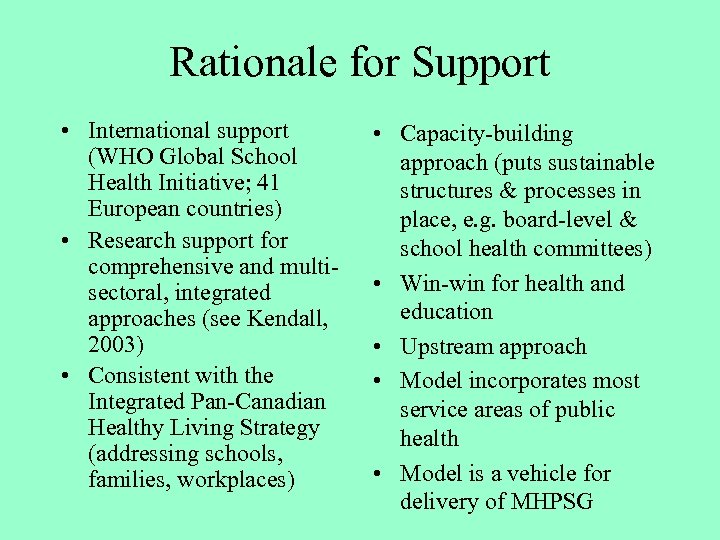 Rationale for Support

• International support (WHO Global School Health Initiative; 41 European countries)
• Research support for comprehensive and multi-sectoral, integrated approaches (see Kendall, 2003)
• Consistent with the Integrated Pan-Canadian Healthy Living Strategy (addressing schools, families, workplaces)

• Capacity-building approach (puts sustainable structures & processes in place, e.g. board-level & school health committees)
• Win-win for health and education
• Upstream approach
• Model incorporates most service areas of public health
• Model is a vehicle for delivery of MHPSG